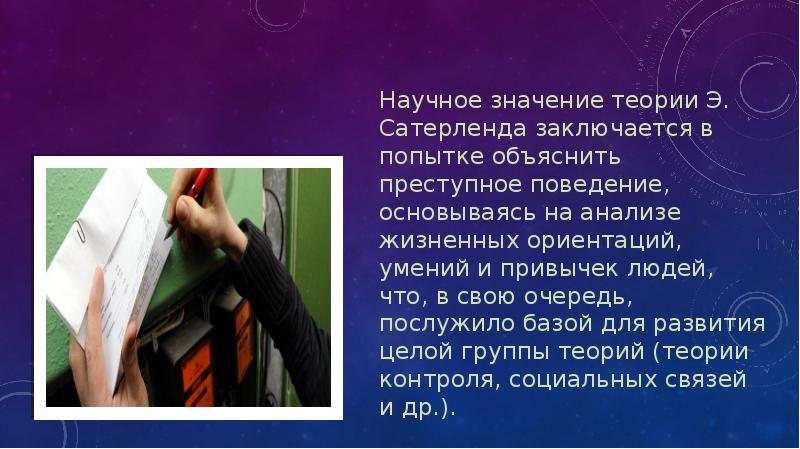 Научное значение теории Э. Сатерленда заключается в попытке объяснить преступное поведение, основываясь на анализе жизненных ориентаций, умений и привычек людей, что, в свою очередь, послужило базой для развития целой группы теорий (теории контроля, социальных связей и др.).